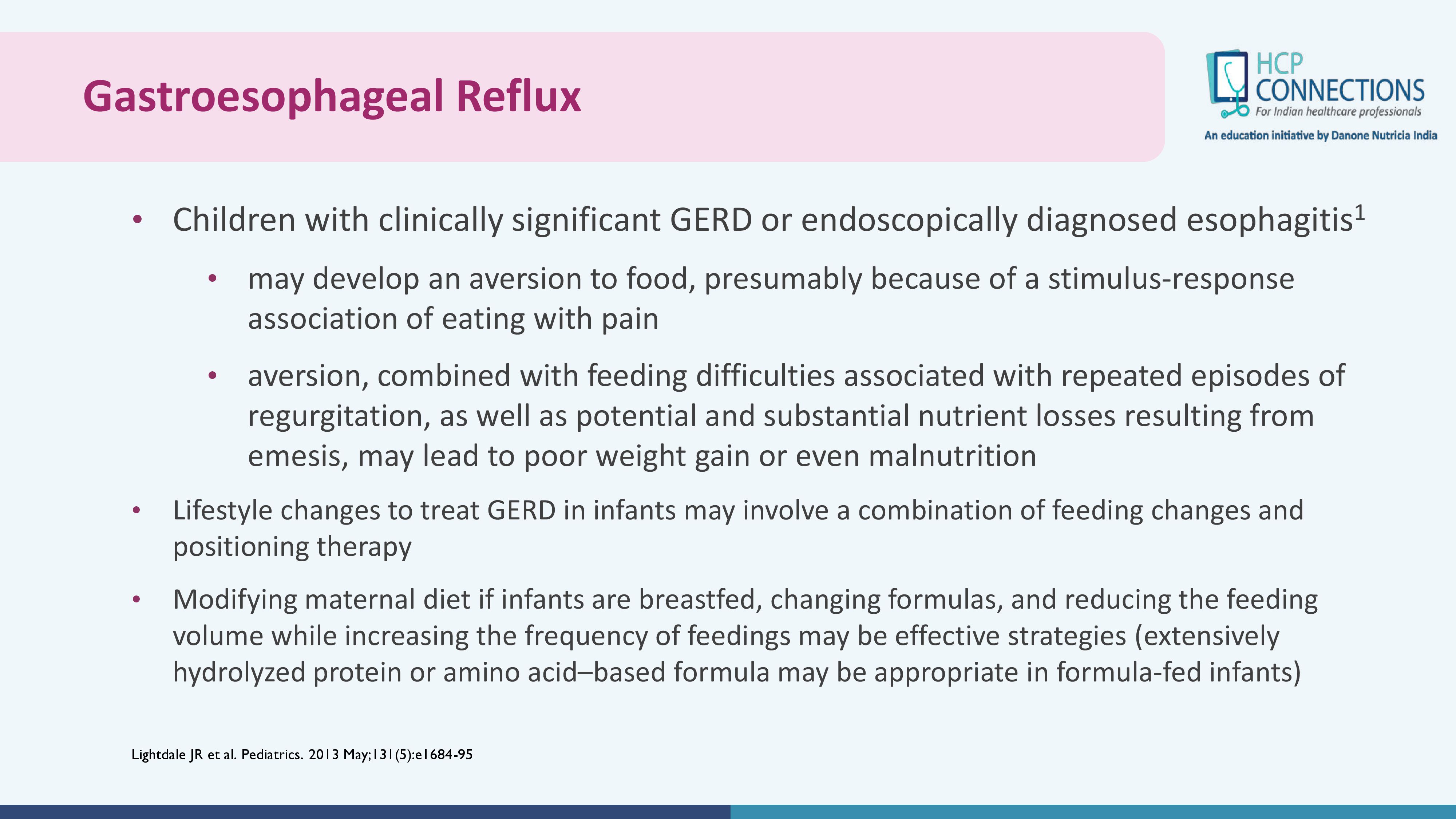 Gastroesophageal Reflux

HCP CONNECTIONS
For Indian healthcare professionals
An education initiative by Danone Nutricia India

• Children with clinically significant GERD or endoscopically diagnosed esophagitis$^1$

• may develop an aversion to food, presumably because of a stimulus-response association of eating with pain

• aversion, combined with feeding difficulties associated with repeated episodes of regurgitation, as well as potential and substantial nutrient losses resulting from emesis, may lead to poor weight gain or even malnutrition

• Lifestyle changes to treat GERD in infants may involve a combination of feeding changes and positioning therapy

• Modifying maternal diet if infants are breastfed, changing formulas, and reducing the feeding volume while increasing the frequency of feedings may be effective strategies (extensively hydrolyzed protein or amino acid–based formula may be appropriate in formula-fed infants)

Lightdale JR et al. Pediatrics. 2013 May;131(5):e1684-95